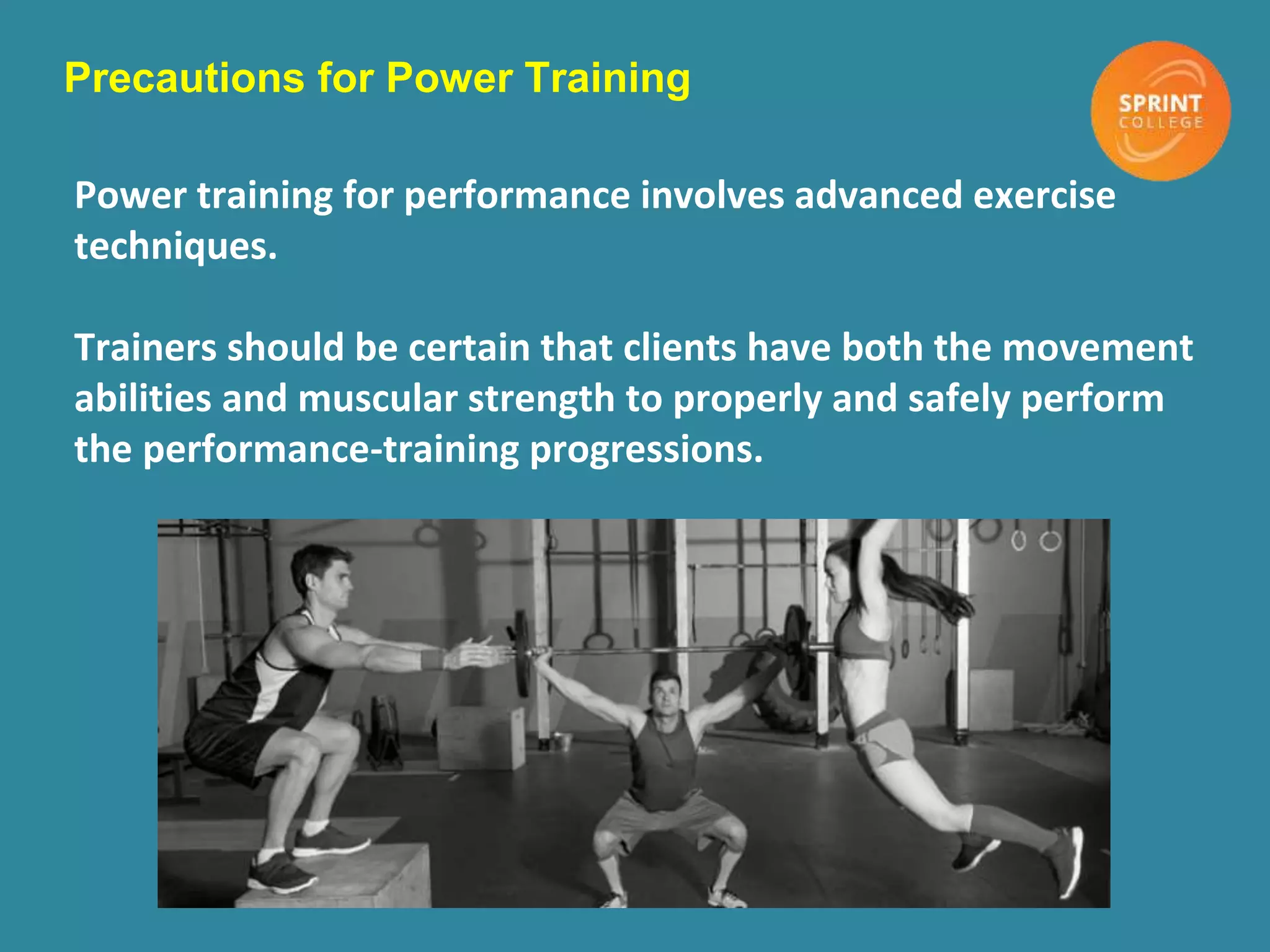 Precautions for Power Training

SPRINT
COLLEGE

Power training for performance involves advanced exercise techniques.

Trainers should be certain that clients have both the movement abilities and muscular strength to properly and safely perform the performance-training progressions.